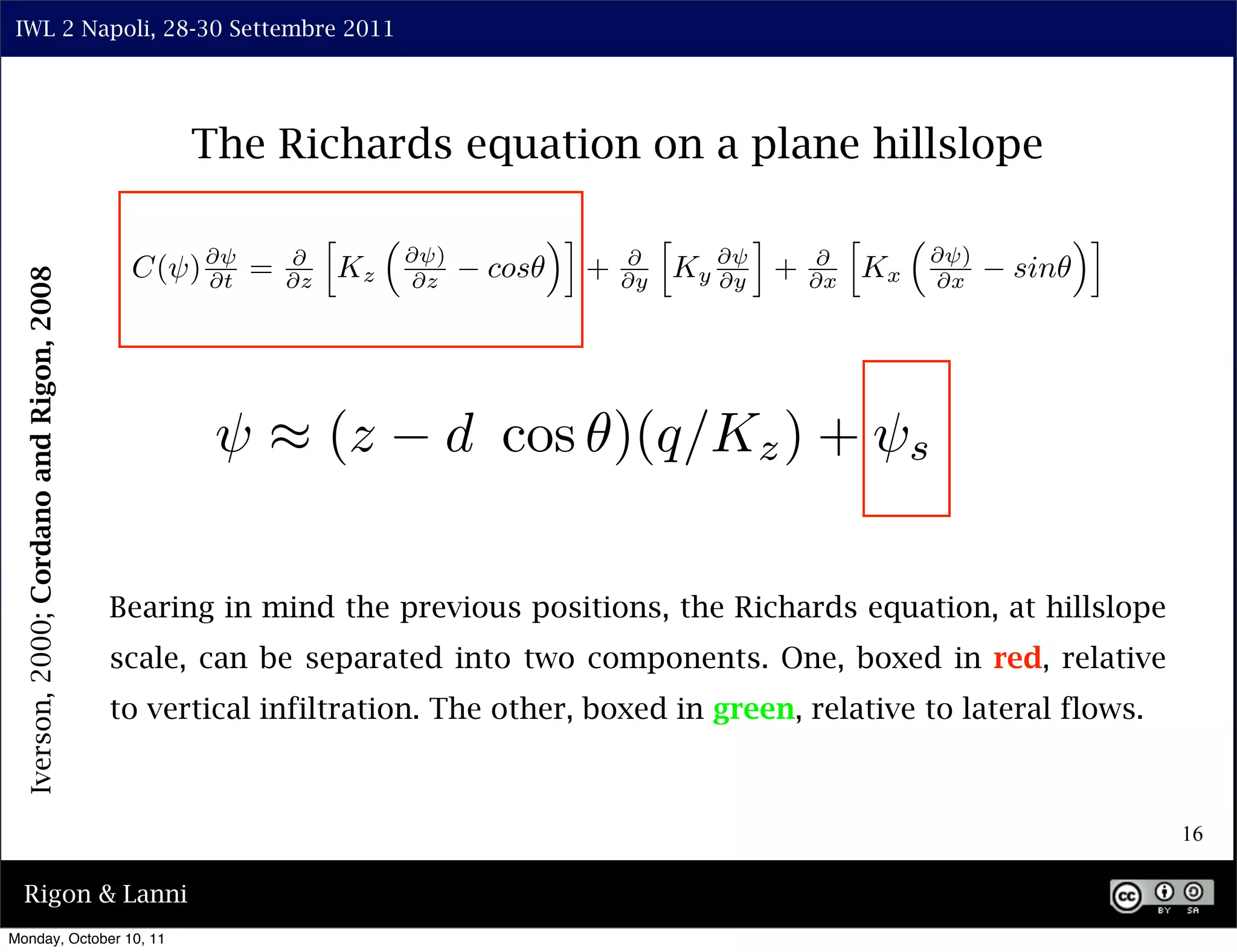 IWL 2 Napoli, 28-30 Settembre 2011

The Richards equation on a plane hillslope

Iverson, 2000; Cordano and Rigon, 2008

$C(\psi)\frac{\partial\psi}{\partial t} = \frac{\partial}{\partial z}\left[K_z\left(\frac{\partial\psi)}{\partial z} - cos\theta\right)\right] + \frac{\partial}{\partial y}\left[K_y\frac{\partial\psi}{\partial y}\right] + \frac{\partial}{\partial x}\left[K_x\left(\frac{\partial\psi)}{\partial x} - sin\theta\right)\right]$

$\psi \approx (z - d\ \cos\theta)(q/K_z) + \psi_s$

Bearing in mind the previous positions, the Richards equation, at hillslope scale, can be separated into two components. One, boxed in red, relative to vertical infiltration. The other, boxed in green, relative to lateral flows.

16

Rigon & Lanni

cc BY SA

Monday, October 10, 11